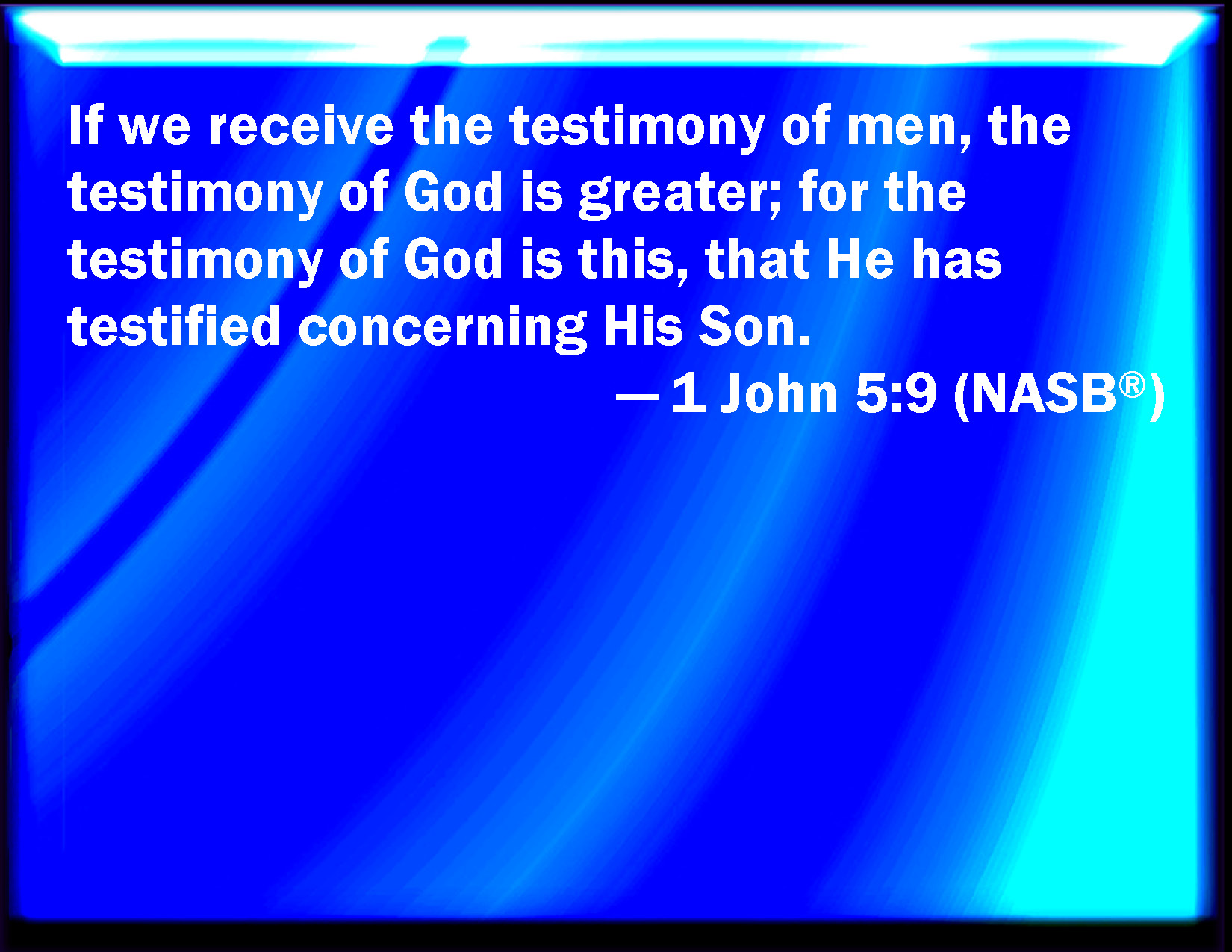 If we receive the testimony of men, the testimony of God is greater; for the testimony of God is this, that He has testified concerning His Son.

— 1 John 5:9 (NASB®)